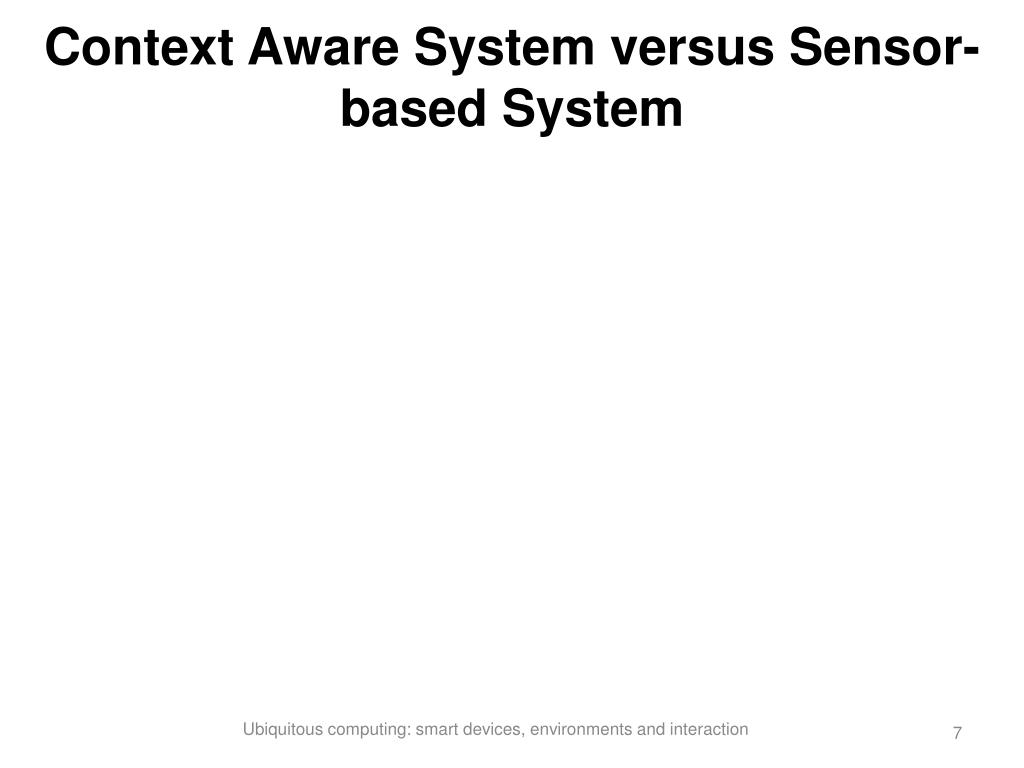 Context Aware System versus Sensor-based System

Ubiquitous computing: smart devices, environments and interaction

7